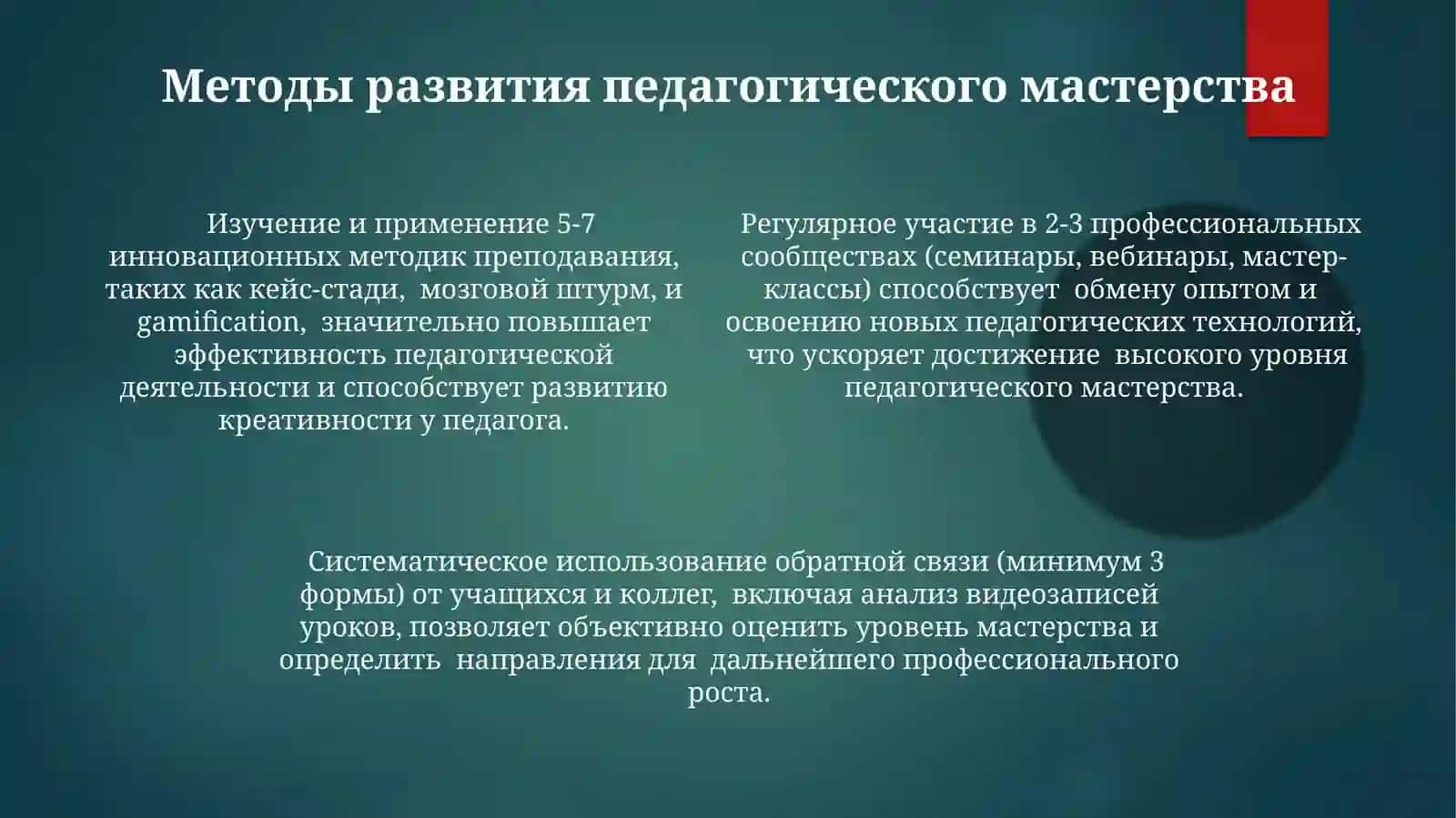 Методы развития педагогического мастерства

Изучение и применение 5-7 инновационных методик преподавания, таких как кейс-стади, мозговой штурм, и gamification, значительно повышает эффективность педагогической деятельности и способствует развитию креативности у педагога.

Регулярное участие в 2-3 профессиональных сообществах (семинары, вебинары, мастер-классы) способствует обмену опытом и освоению новых педагогических технологий, что ускоряет достижение высокого уровня педагогического мастерства.

Систематическое использование обратной связи (минимум 3 формы) от учащихся и коллег, включая анализ видеозаписей уроков, позволяет объективно оценить уровень мастерства и определить направления для дальнейшего профессионального роста.